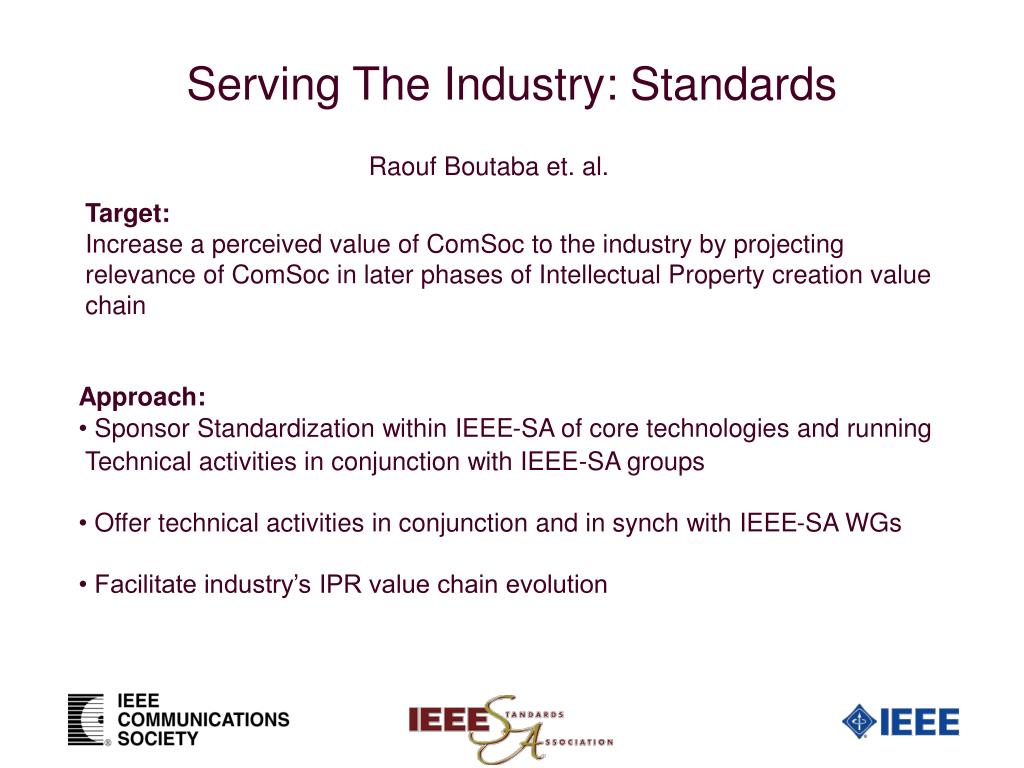 Serving The Industry: Standards

Raouf Boutaba et. al.

Target:
Increase a perceived value of ComSoc to the industry by projecting relevance of ComSoc in later phases of Intellectual Property creation value chain

Approach:
• Sponsor Standardization within IEEE-SA of core technologies and running Technical activities in conjunction with IEEE-SA groups

• Offer technical activities in conjunction and in synch with IEEE-SA WGs

• Facilitate industry's IPR value chain evolution

IEEE COMMUNICATIONS SOCIETY

IEEE STANDARDS ASSOCIATION

IEEE